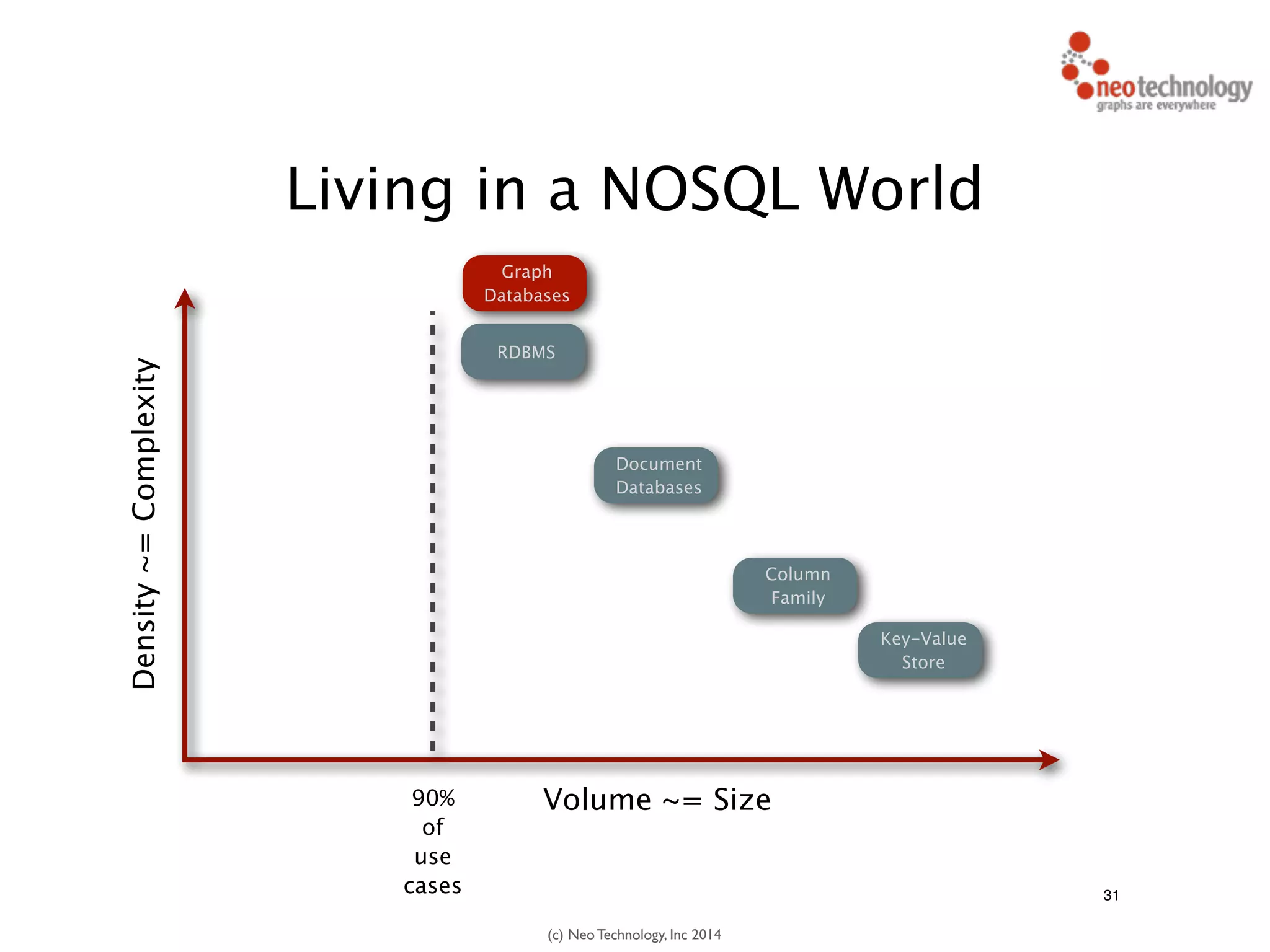 neo technology
graphs are everywhere

Living in a NOSQL World

Density ~= Complexity

Graph Databases

RDBMS

Document Databases

Column Family

Key-Value Store

90% of use cases

Volume ~= Size

31

(c) Neo Technology, Inc 2014